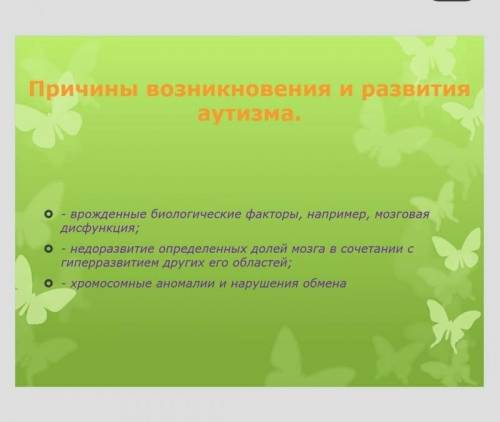 Причины возникновения и развития аутизма.

- врожденные биологические факторы, например, мозговая дисфункция;
- недоразвитие определенных долей мозга в сочетании с гиперразвитием других его областей;
- хромосомные аномалии и нарушения обмена